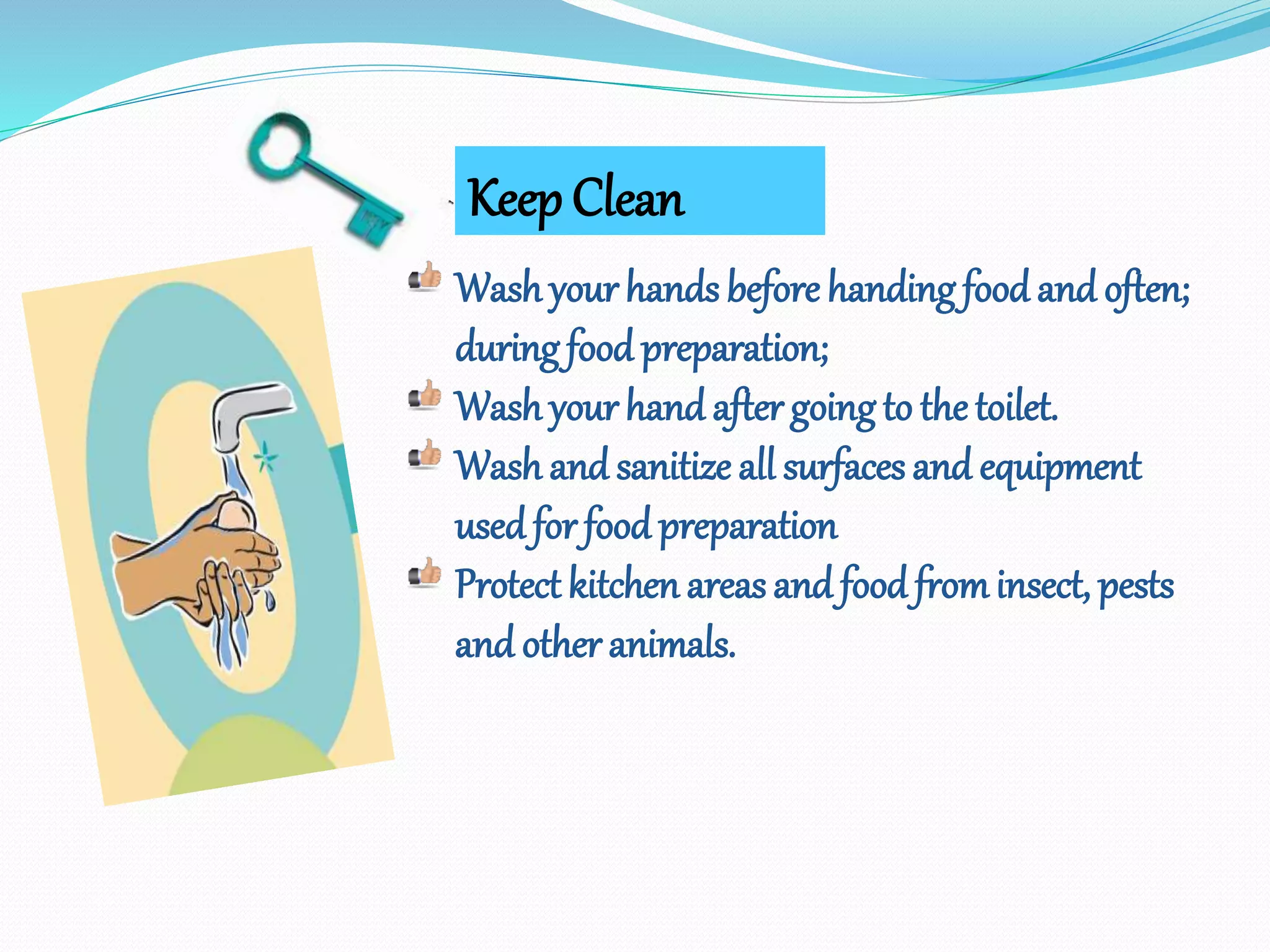 Keep Clean

Wash your hands before handing food and often; during food preparation;

Wash your hand after going to the toilet.

Wash and sanitize all surfaces and equipment used for food preparation

Protect kitchen areas and food from insect, pests and other animals.